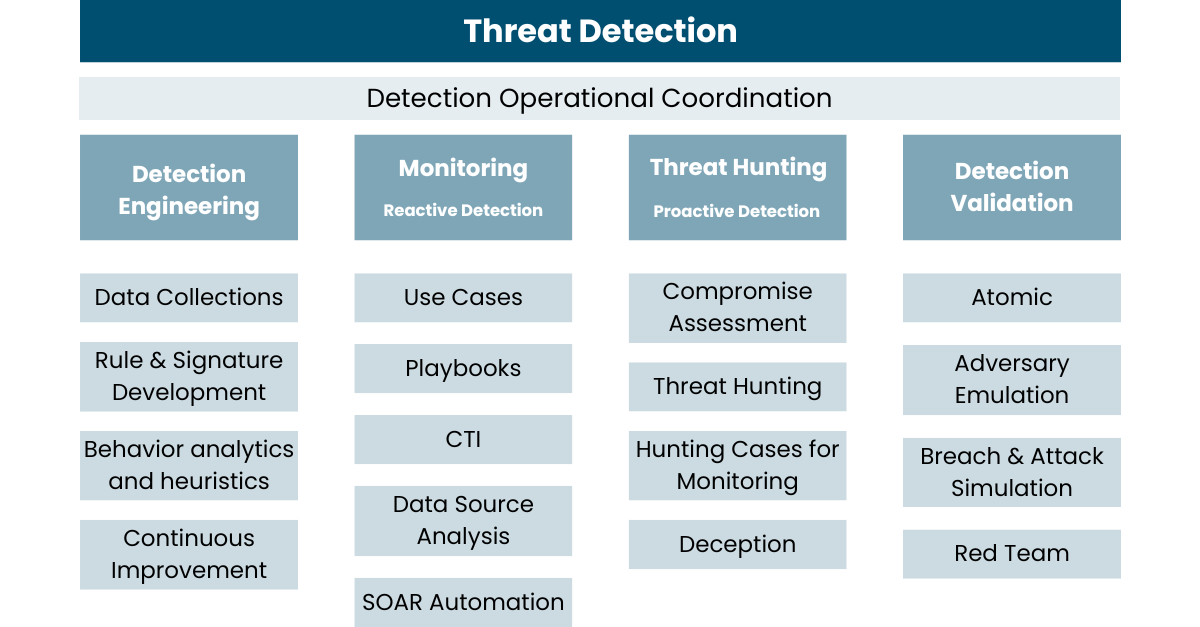 Threat Detection

Detection Operational Coordination

Detection Engineering

Data Collections

Rule & Signature Development

Behavior analytics and heuristics

Continuous Improvement

Monitoring
Reactive Detection

Use Cases

Playbooks

CTI

Data Source Analysis

SOAR Automation

Threat Hunting
Proactive Detection

Compromise Assessment

Threat Hunting

Hunting Cases for Monitoring

Deception

Detection Validation

Atomic

Adversary Emulation

Breach & Attack Simulation

Red Team